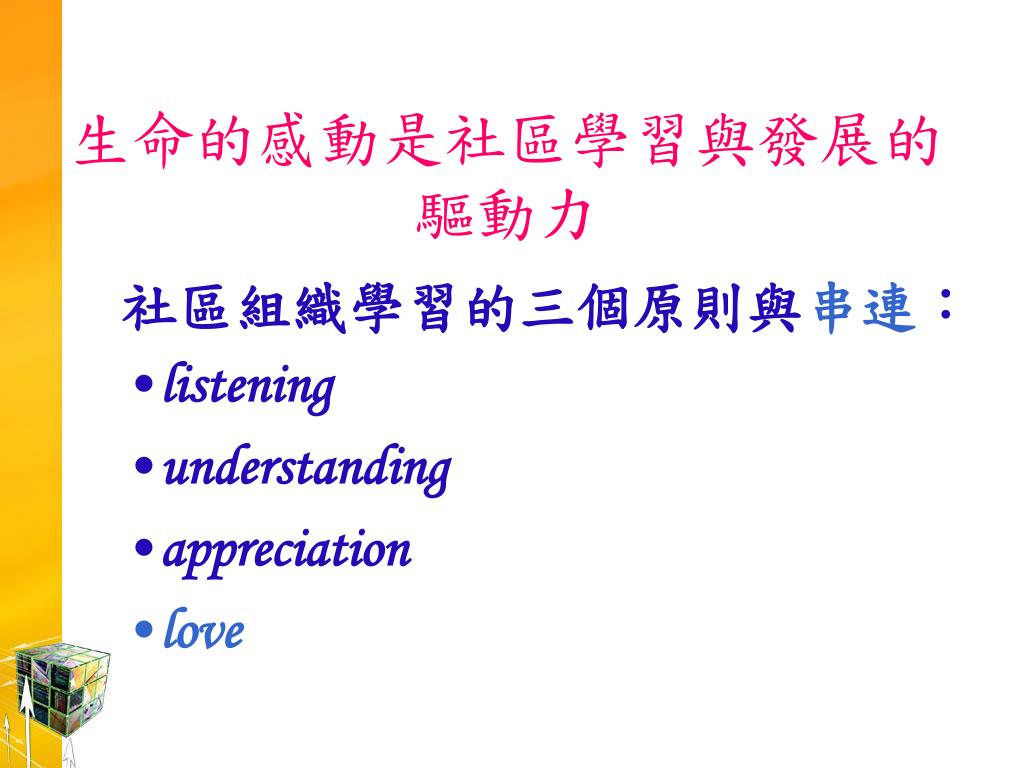 生命的感動是社區學習與發展的驅動力

社區組織學習的三個原則與串連：

• listening
• understanding
• appreciation
• love